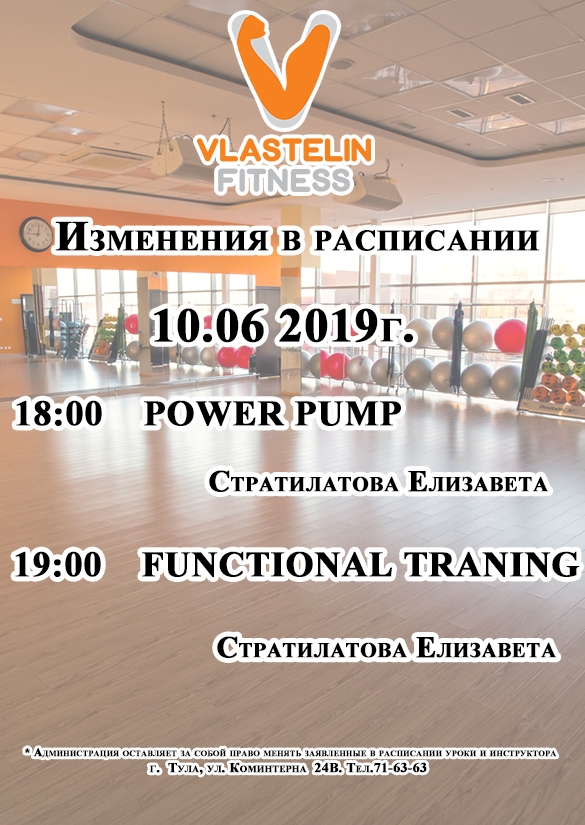 VLASTELIN FITNESS

Изменения в расписании

10.06 2019г.

18:00 POWER PUMP

Стратилатова Елизавета

19:00 FUNCTIONAL TRANING

Стратилатова Елизавета

* Администрация оставляет за собой право менять заявленные в расписании уроки и инструктора
г. Тула, ул. Коминтерна 24В. Тел.71-63-63